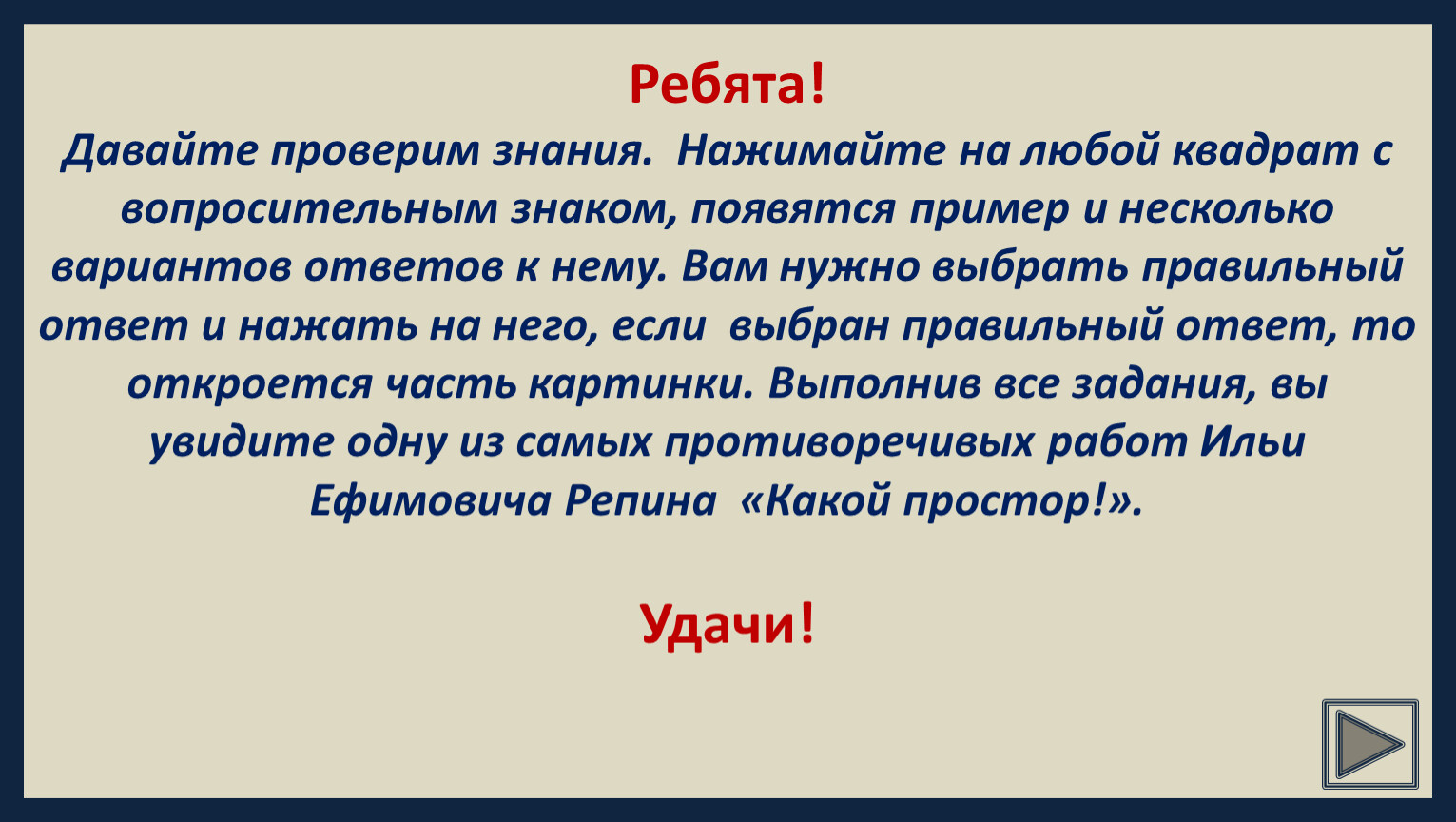 Ребята!

Давайте проверим знания. Нажимайте на любой квадрат с вопросительным знаком, появятся пример и несколько вариантов ответов к нему. Вам нужно выбрать правильный ответ и нажать на него, если выбран правильный ответ, то откроется часть картинки. Выполнив все задания, вы увидите одну из самых противоречивых работ Ильи Ефимовича Репина «Какой простор!».

Удачи!